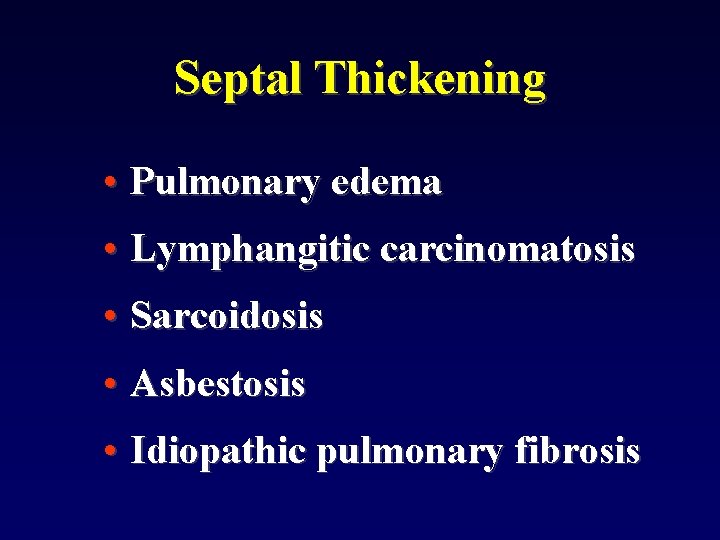 Septal Thickening

• Pulmonary edema
• Lymphangitic carcinomatosis
• Sarcoidosis
• Asbestosis
• Idiopathic pulmonary fibrosis